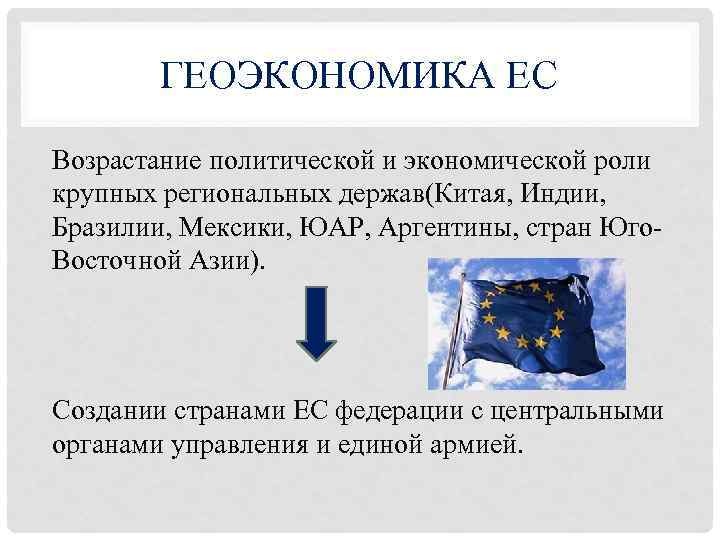 ГЕОЭКОНОМИКА ЕС

Возрастание политической и экономической роли крупных региональных держав(Китая, Индии, Бразилии, Мексики, ЮАР, Аргентины, стран Юго-Восточной Азии).

Создании странами ЕС федерации с центральными органами управления и единой армией.